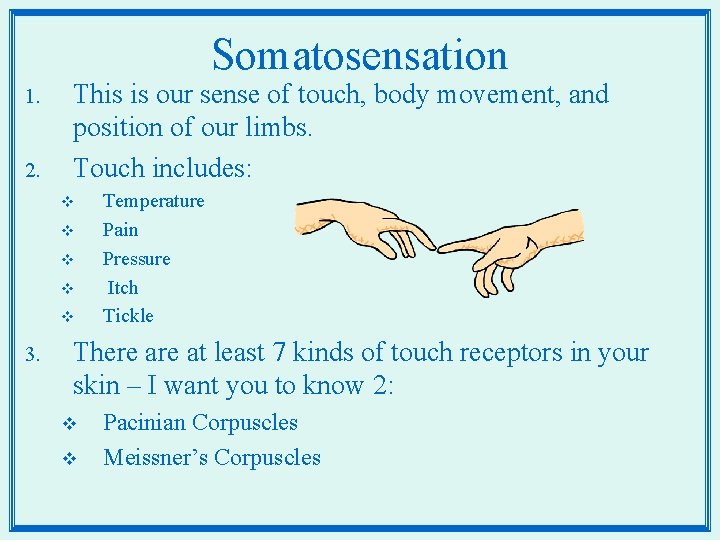 Somatosensation

1. This is our sense of touch, body movement, and position of our limbs.

2. Touch includes:

❖ Temperature
❖ Pain
❖ Pressure
❖ Itch
❖ Tickle

3. There are at least 7 kinds of touch receptors in your skin – I want you to know 2:

❖ Pacinian Corpuscles
❖ Meissner’s Corpuscles